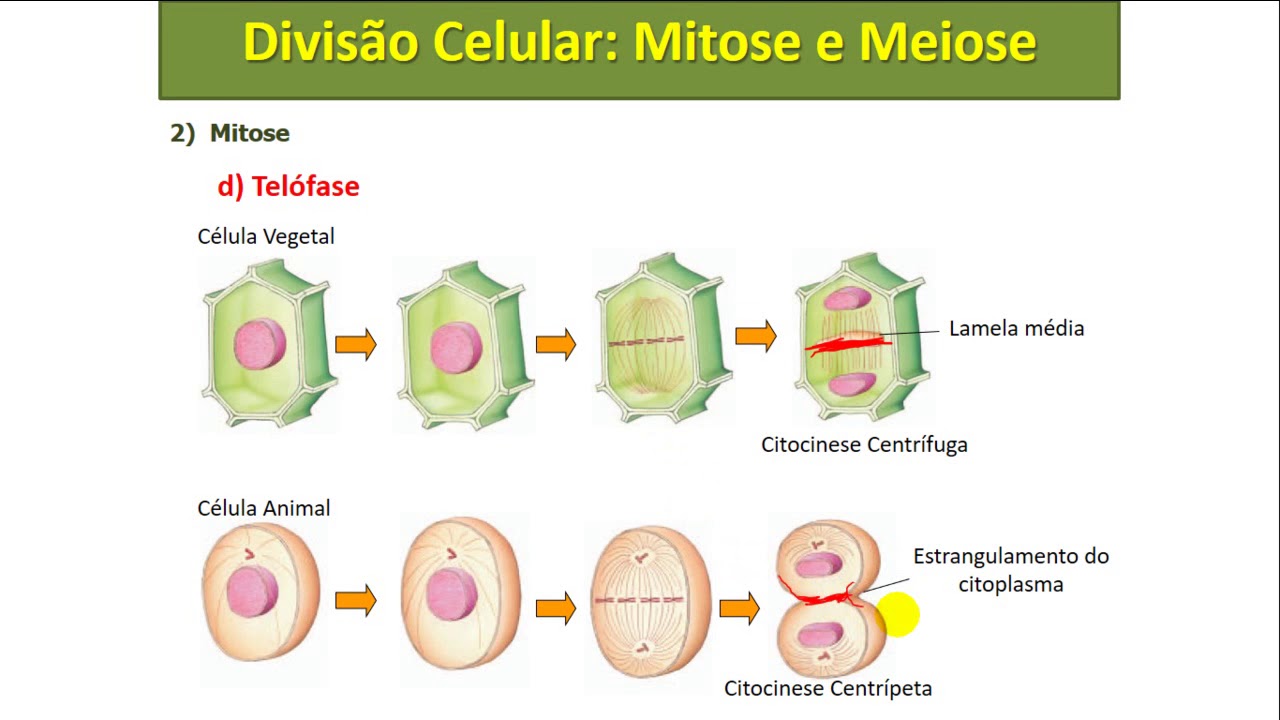 Divisão Celular: Mitose e Meiose

2) Mitose

d) Telófase

Célula Vegetal

Lamela média

Citocinese Centrífuga

Célula Animal

Estrangulamento do citoplasma

Citocinese Centrípeta